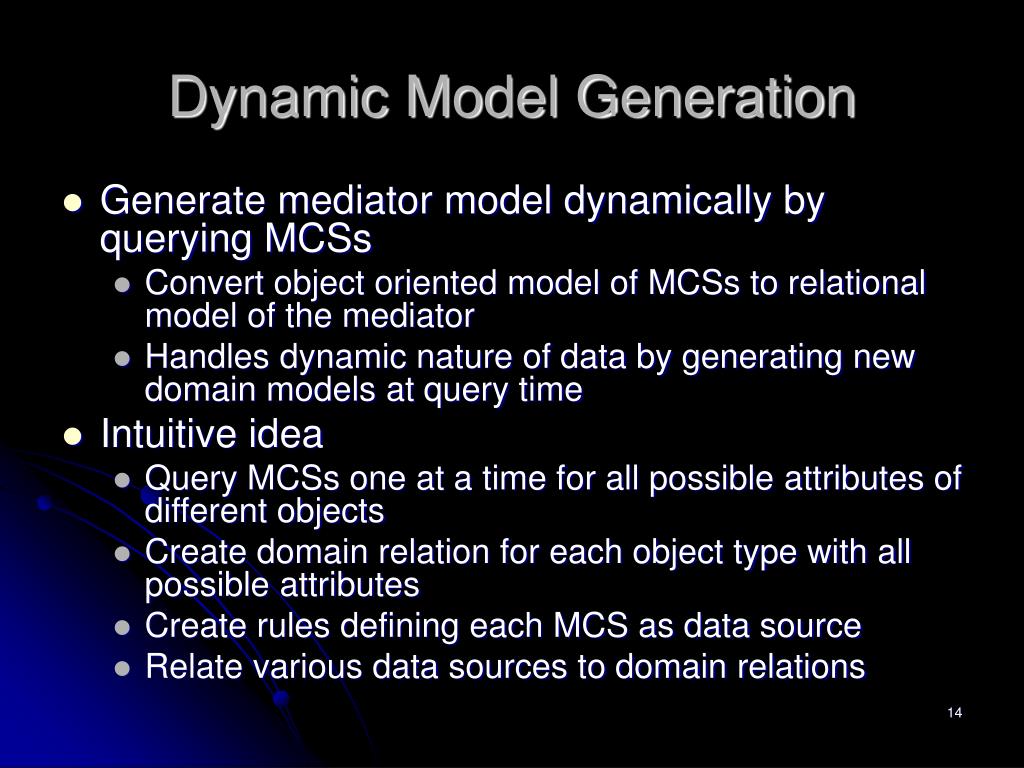 Dynamic Model Generation

- Generate mediator model dynamically by querying MCSs
  - Convert object oriented model of MCSs to relational model of the mediator
  - Handles dynamic nature of data by generating new domain models at query time
- Intuitive idea
  - Query MCSs one at a time for all possible attributes of different objects
  - Create domain relation for each object type with all possible attributes
  - Create rules defining each MCS as data source
  - Relate various data sources to domain relations

14